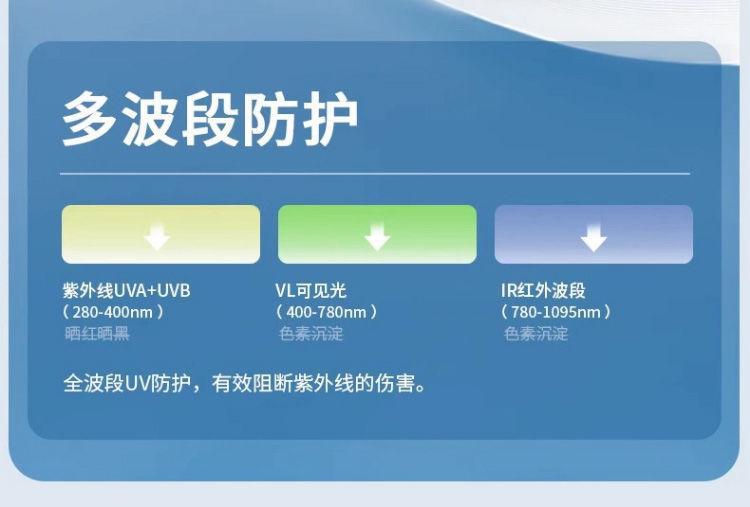 多波段防护

紫外线UVA+UVB
（280-400nm）
晒红晒黑

VL可见光
（400-780nm）
色素沉淀

IR红外波段
（780-1095nm）
色素沉淀

全波段UV防护，有效阻断紫外线的伤害。